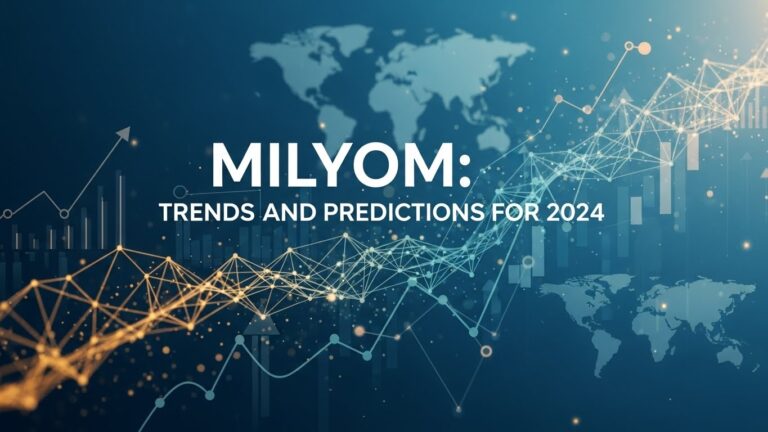 MILYOM:
TRENDS AND PREDICTIONS FOR 2024